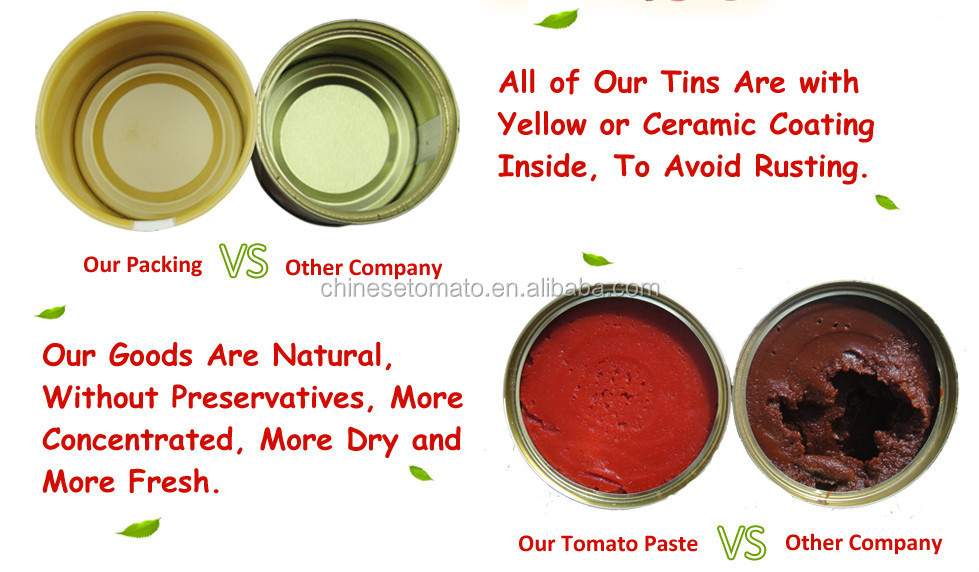 All of Our Tins Are with Yellow or Ceramic Coating Inside, To Avoid Rusting.

Our Packing VS Other Company

chinesetomato.en.alibaba.com

Our Goods Are Natural, Without Preservatives, More Concentrated, More Dry and More Fresh.

Our Tomato Paste VS Other Company